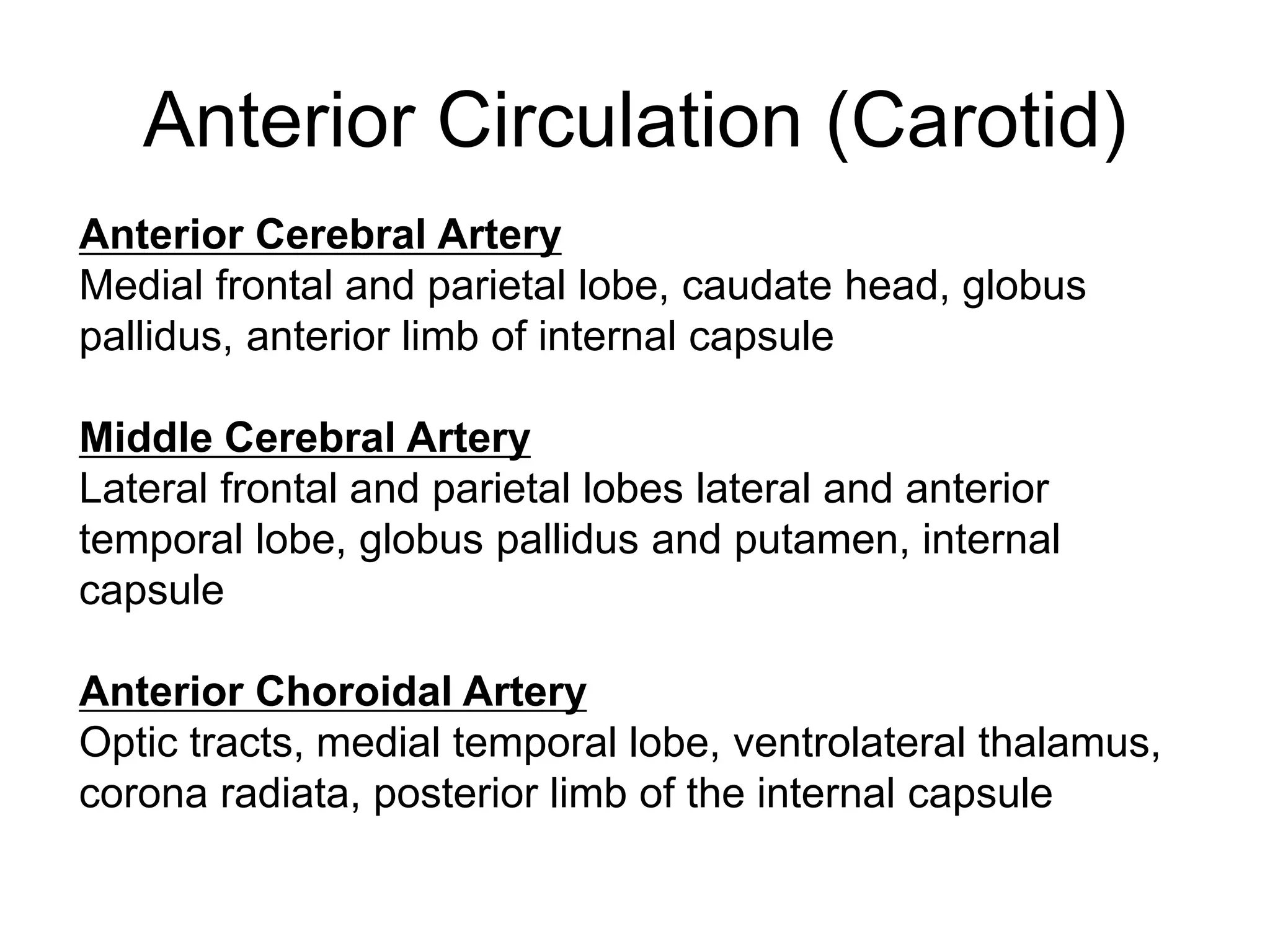 Anterior Circulation (Carotid)

Anterior Cerebral Artery
Medial frontal and parietal lobe, caudate head, globus pallidus, anterior limb of internal capsule

Middle Cerebral Artery
Lateral frontal and parietal lobes lateral and anterior temporal lobe, globus pallidus and putamen, internal capsule

Anterior Choroidal Artery
Optic tracts, medial temporal lobe, ventrolateral thalamus, corona radiata, posterior limb of the internal capsule